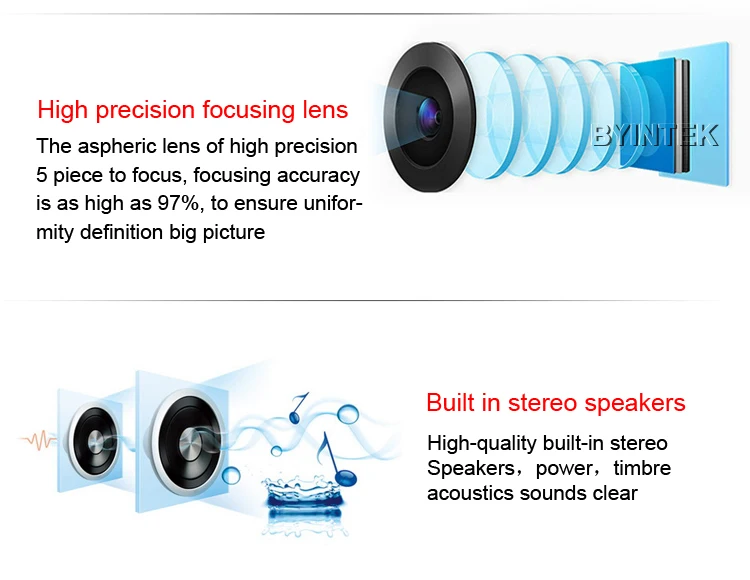 High precision focusing lens

The aspheric lens of high precision 5 piece to focus, focusing accuracy is as high as 97%, to ensure uniformity definition big picture

BYINTEK

Built in stereo speakers

High-quality built-in stereo Speakers，power，timbre acoustics sounds clear